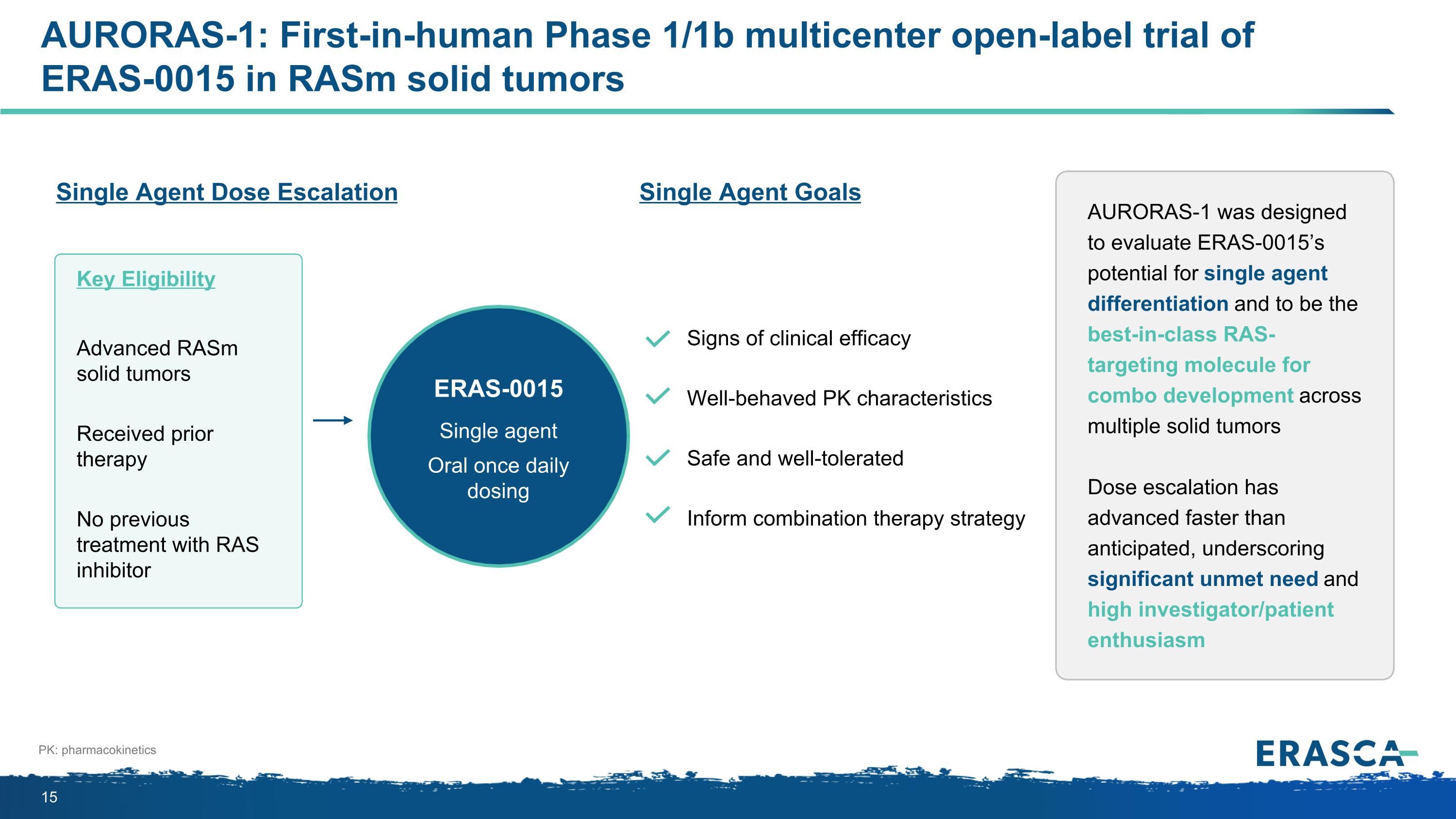 AURORAS-1: First-in-human Phase 1/1b multicenter open-label trial of ERAS-0015 in RASm solid tumors

Single Agent Dose Escalation

Key Eligibility

Advanced RASm solid tumors

Received prior therapy

No previous treatment with RAS inhibitor

ERAS-0015

Single agent

Oral once daily dosing

Single Agent Goals

Signs of clinical efficacy

Well-behaved PK characteristics

Safe and well-tolerated

Inform combination therapy strategy

AURORAS-1 was designed to evaluate ERAS-0015's potential for single agent differentiation and to be the best-in-class RAS-targeting molecule for combo development across multiple solid tumors

Dose escalation has advanced faster than anticipated, underscoring significant unmet need and high investigator/patient enthusiasm

PK: pharmacokinetics

ERASCA

15